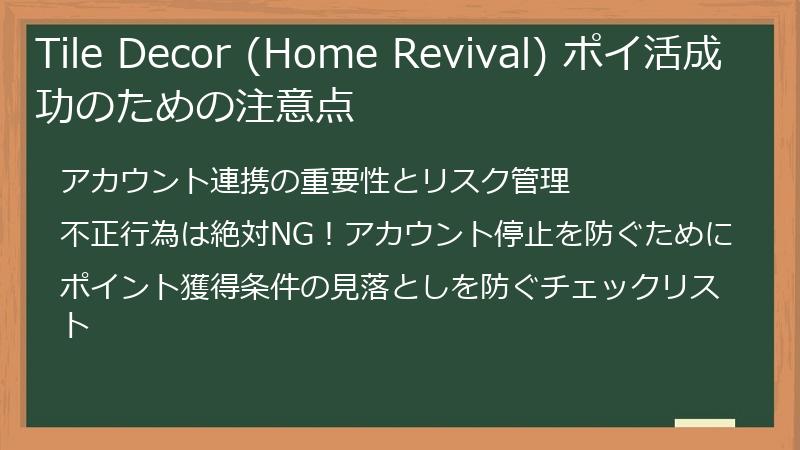 Tile Decor (Home Revival) ポイ活成功のための注意点

アカウント連携の重要性とリスク管理

不正行為は絶対NG！アカウント停止を防ぐために

ポイント獲得条件の見落としを防ぐチェックリスト